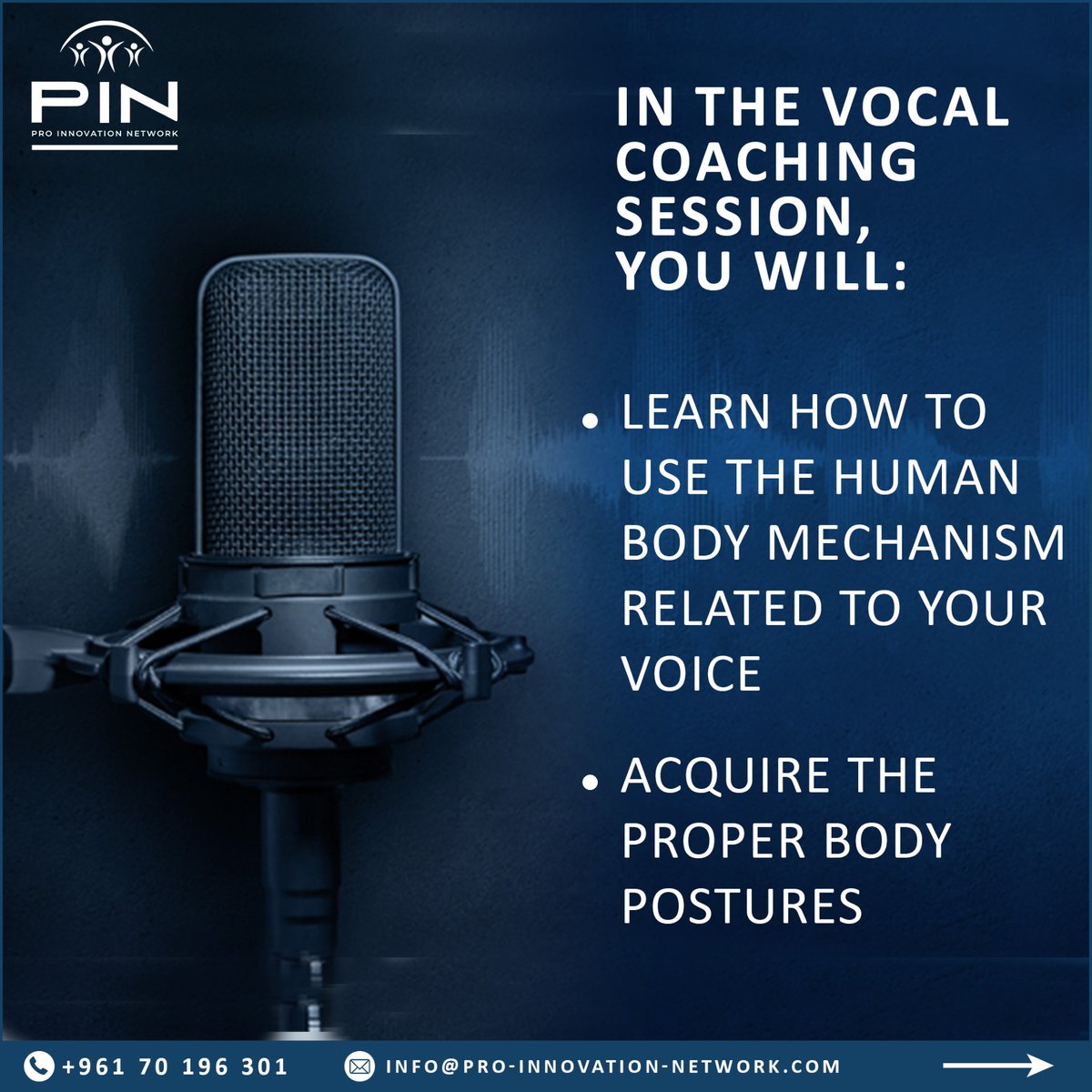 PIN
PRO INNOVATION NETWORK

IN THE VOCAL COACHING SESSION, YOU WILL:

• LEARN HOW TO USE THE HUMAN BODY MECHANISM RELATED TO YOUR VOICE

• ACQUIRE THE PROPER BODY POSTURES

+961 70 196 301
INFO@PRO-INNOVATION-NETWORK.COM